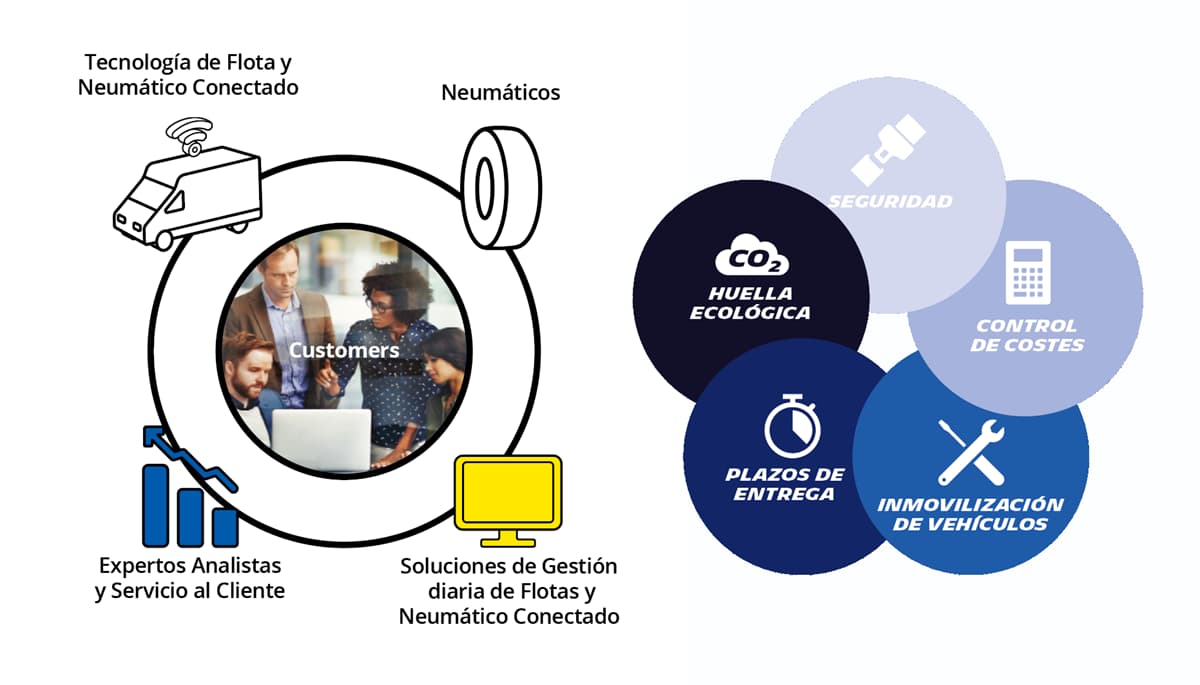 Tecnología de Flota y Neumático Conectado

Neumáticos

Customers

Expertos Analistas y Servicio al Cliente

Soluciones de Gestión diaria de Flotas y Neumático Conectado

SEGURIDAD

$CO_2$

HUELLA ECOLÓGICA

CONTROL DE COSTES

PLAZOS DE ENTREGA

INMOVILIZACIÓN DE VEHÍCULOS